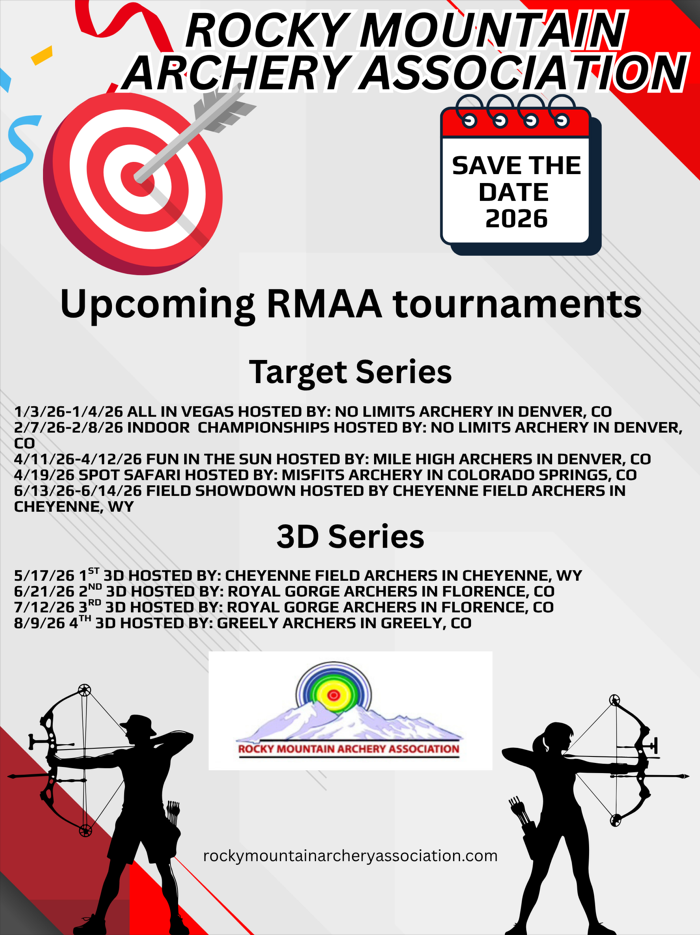 ROCKY MOUNTAIN ARCHERY ASSOCIATION

SAVE THE DATE 2026

Upcoming RMAA tournaments

Target Series

1/3/26-1/4/26 ALL IN VEGAS HOSTED BY: NO LIMITS ARCHERY IN DENVER, CO
2/7/26-2/8/26 INDOOR CHAMPIONSHIPS HOSTED BY: NO LIMITS ARCHERY IN DENVER, CO
4/11/26-4/12/26 FUN IN THE SUN HOSTED BY: MILE HIGH ARCHERS IN DENVER, CO
4/19/26 SPOT SAFARI HOSTED BY: MISFITS ARCHERY IN COLORADO SPRINGS, CO
6/13/26-6/14/26 FIELD SHOWDOWN HOSTED BY CHEYENNE FIELD ARCHERS IN CHEYENNE, WY

3D Series

5/17/26 1$^{ST}$ 3D HOSTED BY: CHEYENNE FIELD ARCHERS IN CHEYENNE, WY
6/21/26 2$^{ND}$ 3D HOSTED BY: ROYAL GORGE ARCHERS IN FLORENCE, CO
7/12/26 3$^{RD}$ 3D HOSTED BY: ROYAL GORGE ARCHERS IN FLORENCE, CO
8/9/26 4$^{TH}$ 3D HOSTED BY: GREELY ARCHERS IN GREELY, CO

ROCKY MOUNTAIN ARCHERY ASSOCIATION

rockymountainarcheryassociation.com